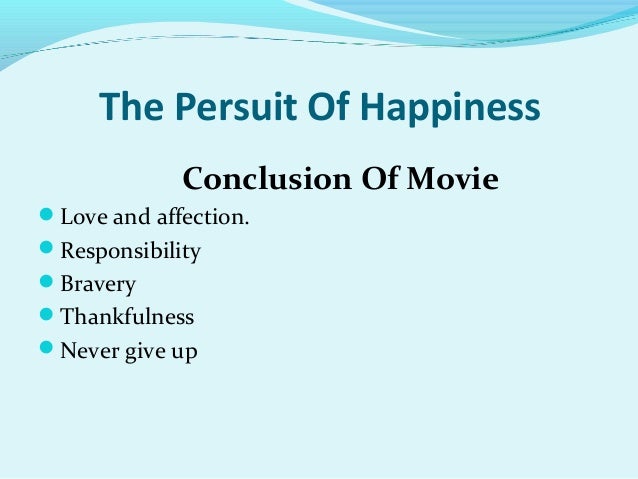 The Persuit Of Happiness

Conclusion Of Movie

- Love and affection.
- Responsibility
- Bravery
- Thankfulness
- Never give up